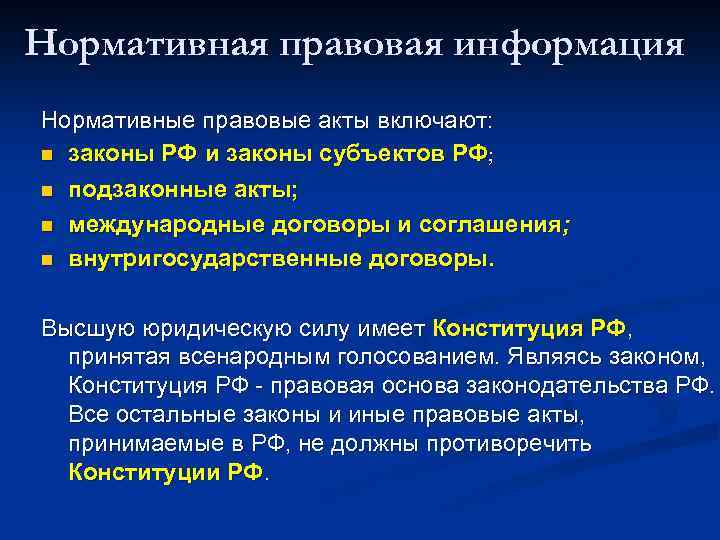 Нормативная правовая информация

Нормативные правовые акты включают:
- законы РФ и законы субъектов РФ;
- подзаконные акты;
- международные договоры и соглашения;
- внутригосударственные договоры.

Высшую юридическую силу имеет Конституция РФ, принятая всенародным голосованием. Являясь законом, Конституция РФ - правовая основа законодательства РФ. Все остальные законы и иные правовые акты, принимаемые в РФ, не должны противоречить Конституции РФ.